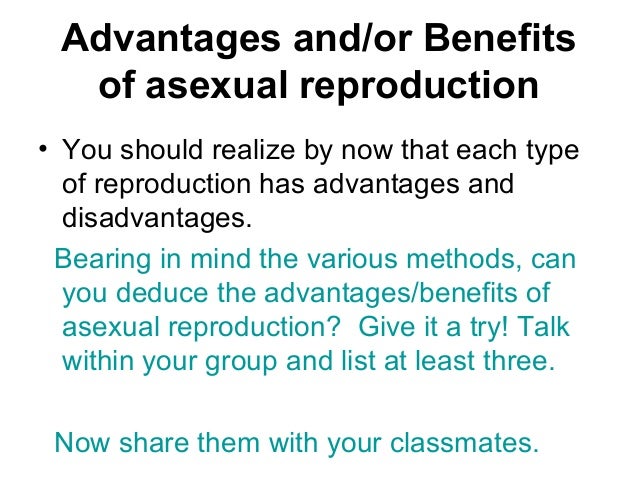 Advantages and/or Benefits of asexual reproduction

• You should realize by now that each type of reproduction has advantages and disadvantages.

Bearing in mind the various methods, can you deduce the advantages/benefits of asexual reproduction? Give it a try! Talk within your group and list at least three.

Now share them with your classmates.